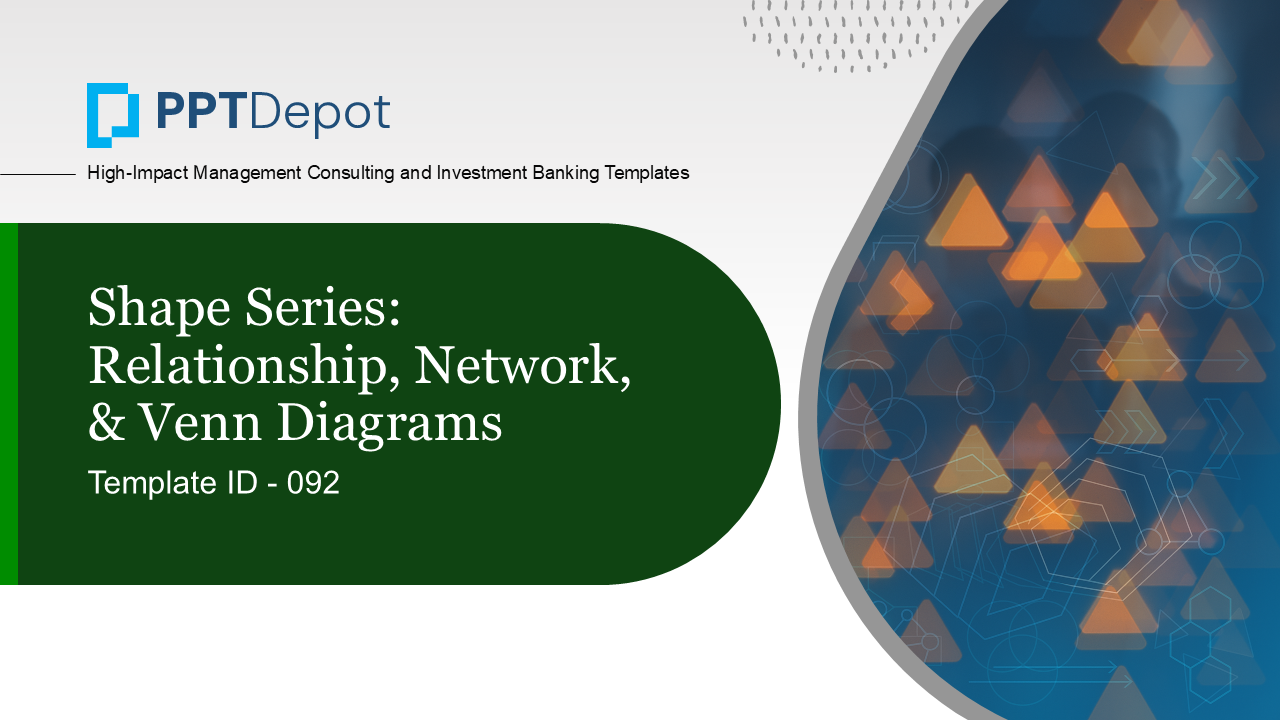 PPTDepot

High-Impact Management Consulting and Investment Banking Templates

Shape Series: Relationship, Network, & Venn Diagrams

Template ID - 092